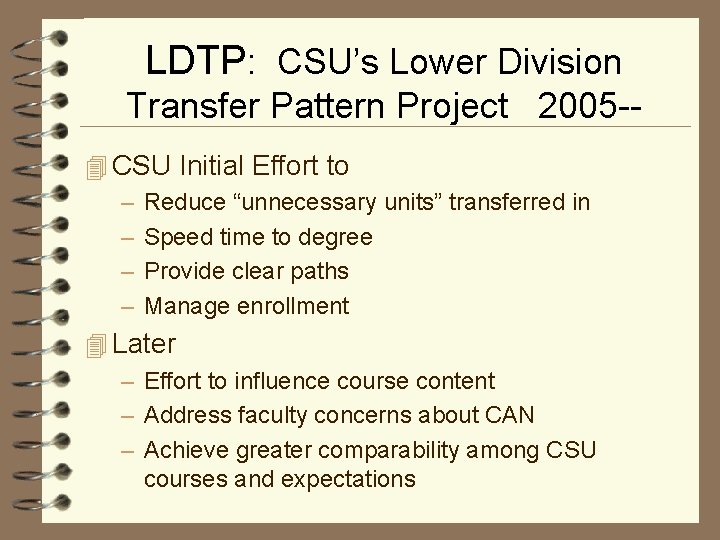 LDTP: CSU's Lower Division Transfer Pattern Project 2005--

CSU Initial Effort to
– Reduce "unnecessary units" transferred in
– Speed time to degree
– Provide clear paths
– Manage enrollment

Later
– Effort to influence course content
– Address faculty concerns about CAN
– Achieve greater comparability among CSU courses and expectations